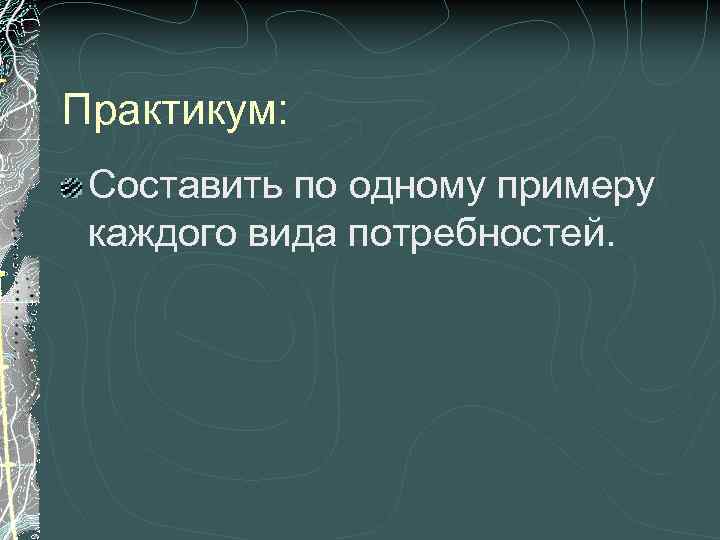 Практикум:

Составить по одному примеру каждого вида потребностей.